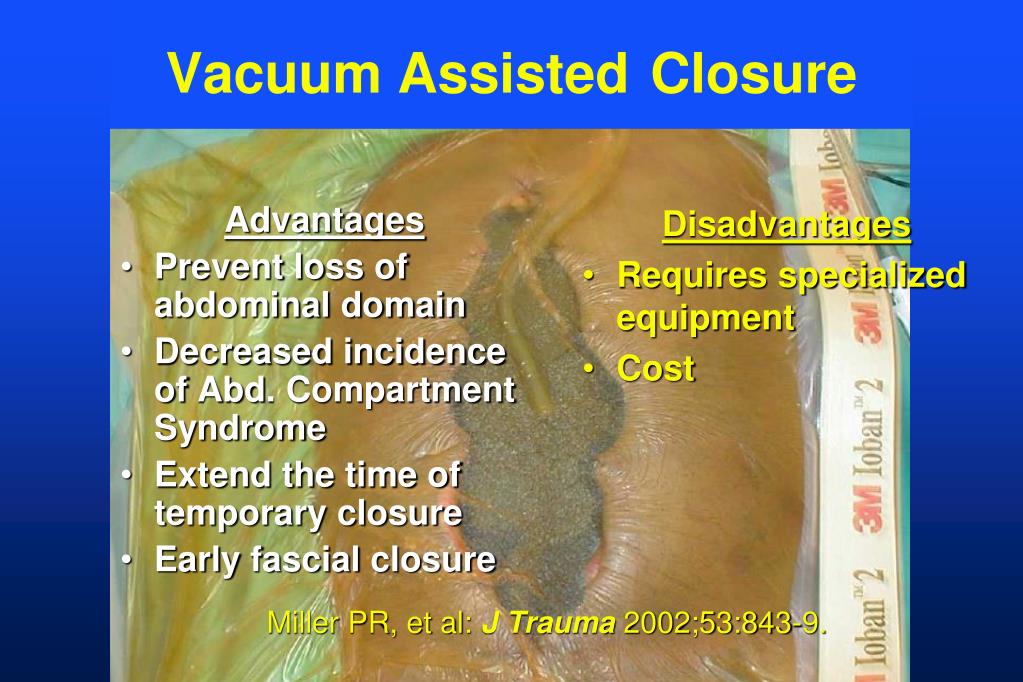 Vacuum Assisted Closure

Advantages
• Prevent loss of abdominal domain
• Decreased incidence of Abd. Compartment Syndrome
• Extend the time of temporary closure
• Early fascial closure

Disadvantages
• Requires specialized equipment
• Cost

Miller PR, et al: J Trauma 2002;53:843-9.

3M Ioban™ 2
3M Ioban™ 2
3M Ioban™ 2